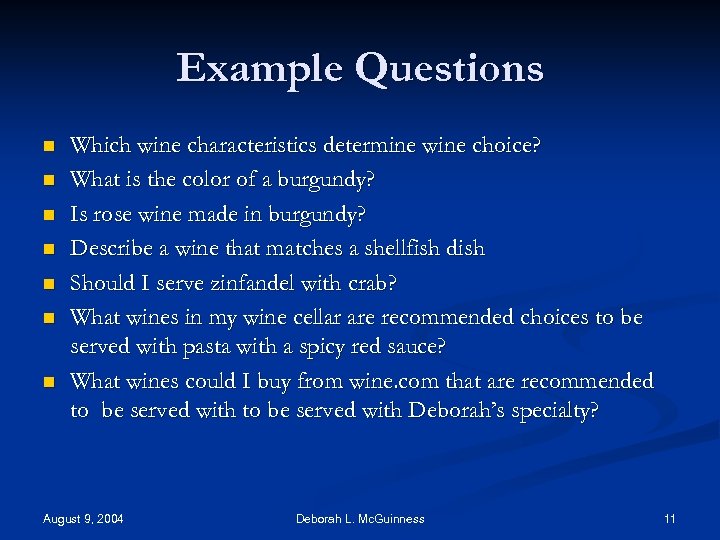 Example Questions

- Which wine characteristics determine wine choice?
- What is the color of a burgundy?
- Is rose wine made in burgundy?
- Describe a wine that matches a shellfish dish
- Should I serve zinfandel with crab?
- What wines in my wine cellar are recommended choices to be served with pasta with a spicy red sauce?
- What wines could I buy from wine.com that are recommended to be served with to be served with Deborah's specialty?

August 9, 2004

Deborah L. McGuinness

11